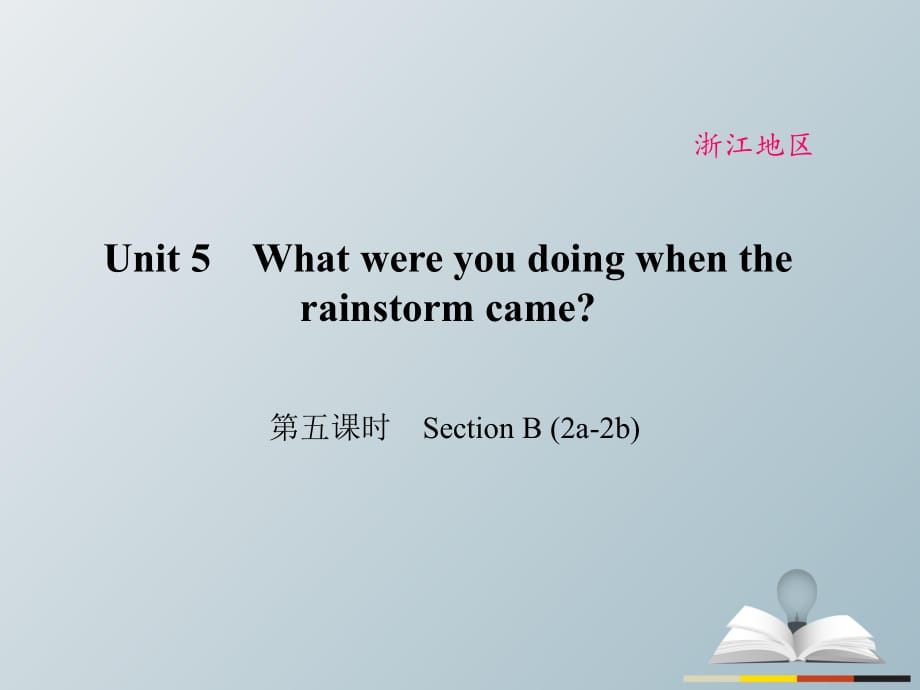 浙江地区

Unit 5 What were you doing when the rainstorm came?

第五课时 Section B (2a-2b)